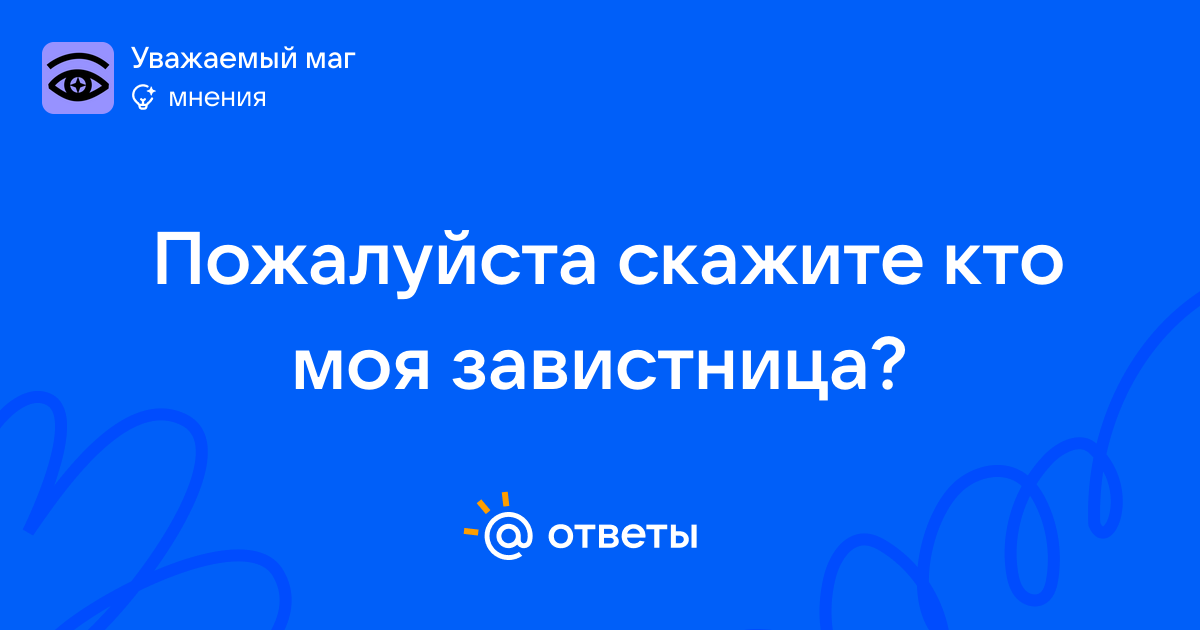 Уважаемый маг
мнения

Пожалуйста скажите кто моя завистница?

ответы